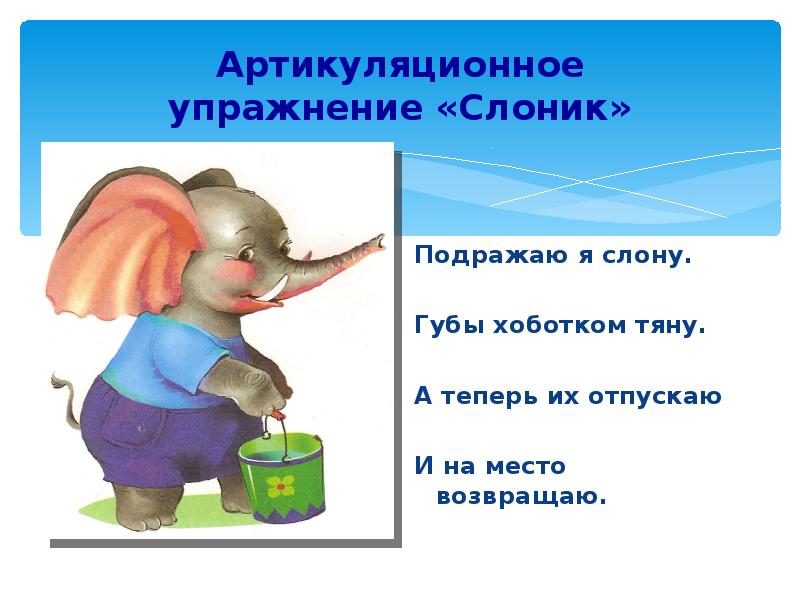 Артикуляционное упражнение «Слоник»

Подражаю я слону.

Губы хоботком тяну.

А теперь их отпускаю

И на место возвращаю.